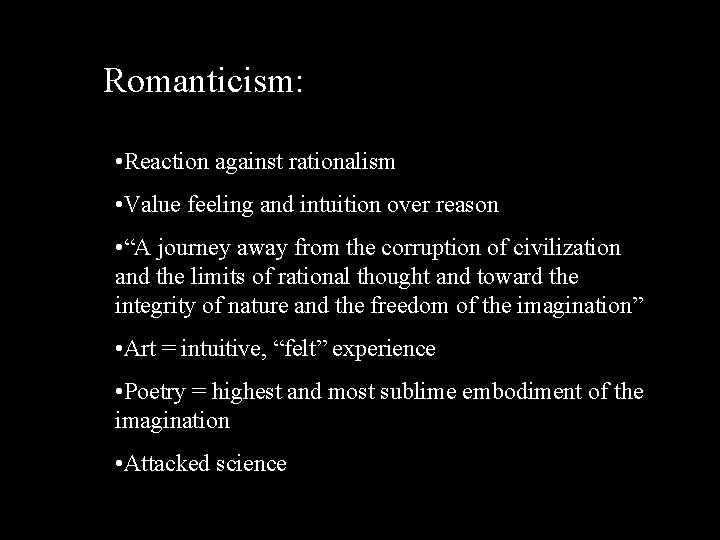 Romanticism:

•Reaction against rationalism

•Value feeling and intuition over reason

•“A journey away from the corruption of civilization and the limits of rational thought and toward the integrity of nature and the freedom of the imagination”

•Art = intuitive, “felt” experience

•Poetry = highest and most sublime embodiment of the imagination

•Attacked science